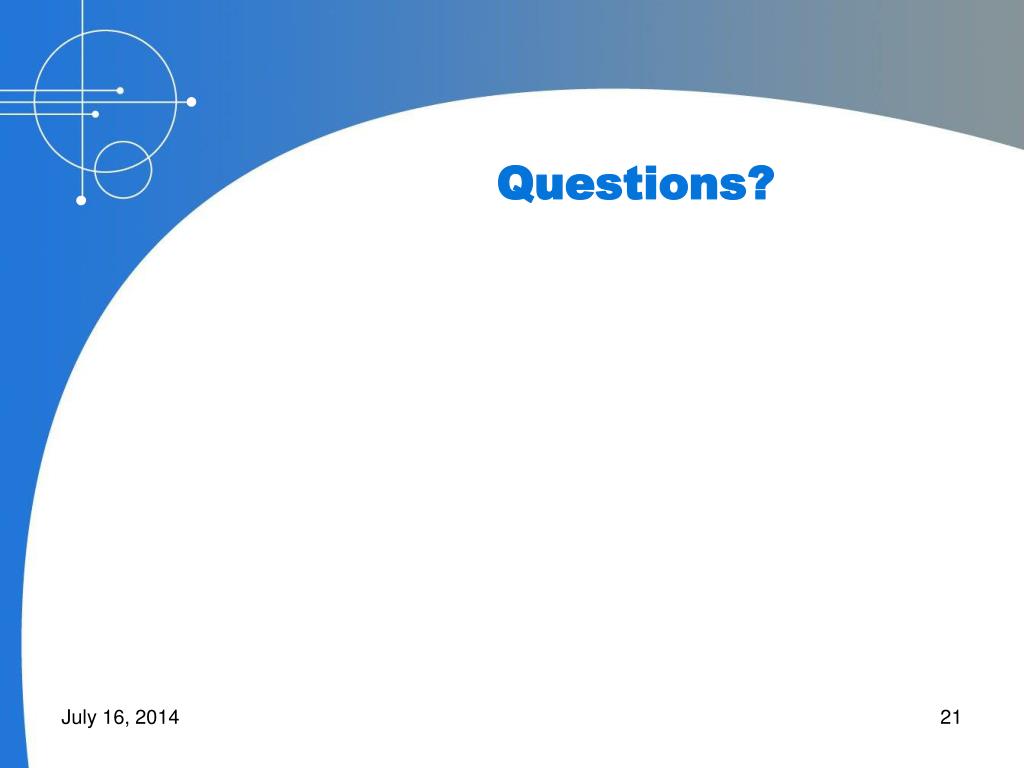 Questions?

July 16, 2014

21